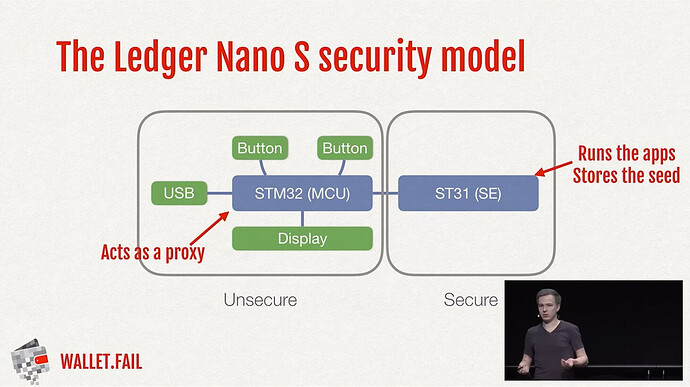 The Ledger Nano S security model

Button

Button

USB

STM32 (MCU)

ST31 (SE)

Display

Runs the apps
Stores the seed

Acts as a proxy

Unsecure

Secure

WALLET.FAIL